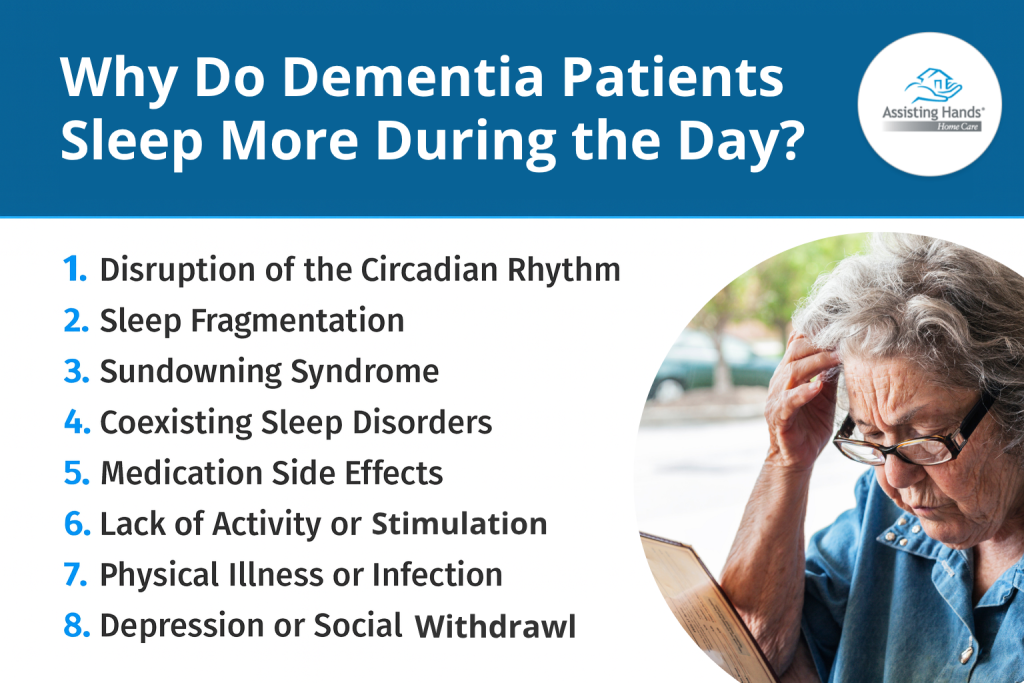 Why Do Dementia Patients Sleep More During the Day?

Assisting Hands® Home Care

1. Disruption of the Circadian Rhythm
2. Sleep Fragmentation
3. Sundowning Syndrome
4. Coexisting Sleep Disorders
5. Medication Side Effects
6. Lack of Activity or Stimulation
7. Physical Illness or Infection
8. Depression or Social Withdrawl